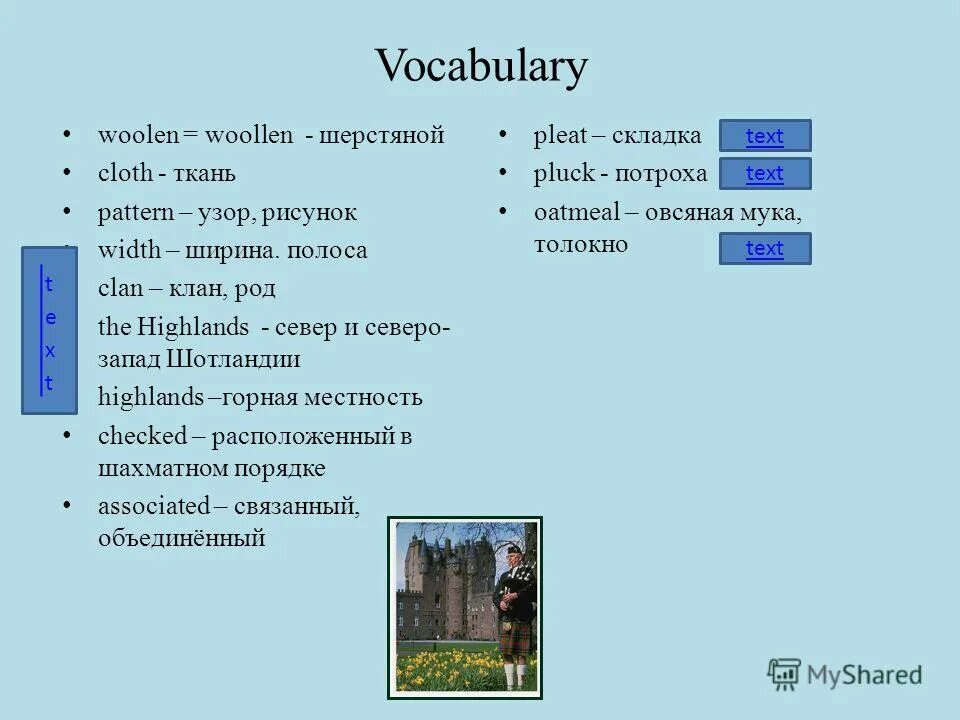 Vocabulary

• woolen = woollen - шерстяной
• cloth - ткань
• pattern – узор, рисунок
• width – ширина. полоса
• clan – клан, род
• the Highlands - север и северо-запад Шотландии
• highlands –горная местность
• checked – расположенный в шахматном порядке
• associated – связанный, объединённый

t
e
x
t

• pleat – складка text
• pluck - потроха text
• oatmeal – овсяная мука, толокно text

MyShared